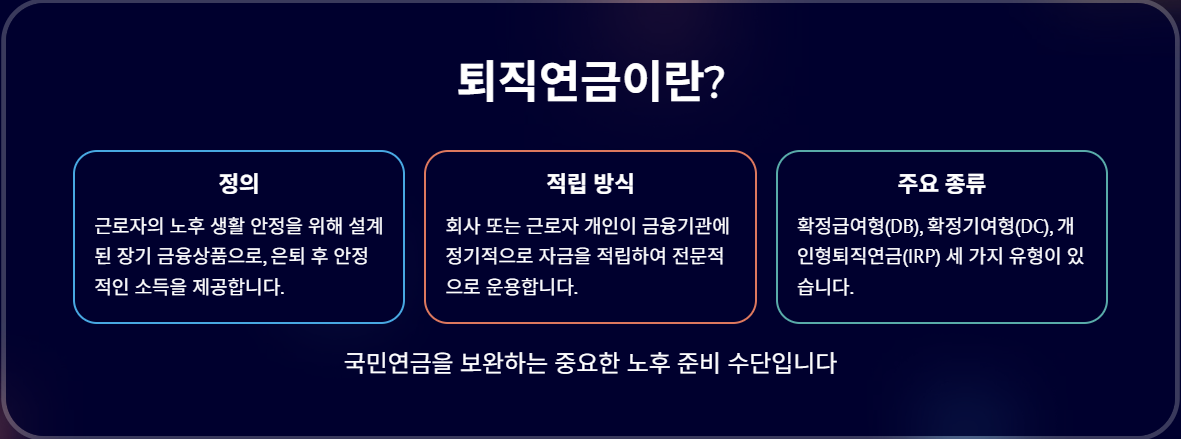 퇴직연금이란?

정의

근로자의 노후 생활 안정을 위해 설계된 장기 금융상품으로, 은퇴 후 안정적인 소득을 제공합니다.

적립 방식

회사 또는 근로자 개인이 금융기관에 정기적으로 자금을 적립하여 전문적으로 운용합니다.

주요 종류

확정급여형(DB), 확정기여형(DC), 개인형퇴직연금(IRP) 세 가지 유형이 있습니다.

국민연금을 보완하는 중요한 노후 준비 수단입니다